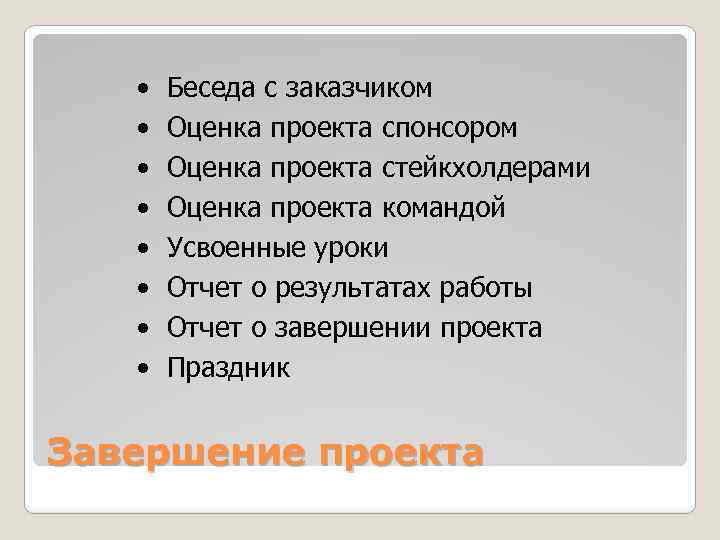 • Беседа с заказчиком
• Оценка проекта спонсором
• Оценка проекта стейкхолдерами
• Оценка проекта командой
• Усвоенные уроки
• Отчет о результатах работы
• Отчет о завершении проекта
• Праздник

Завершение проекта